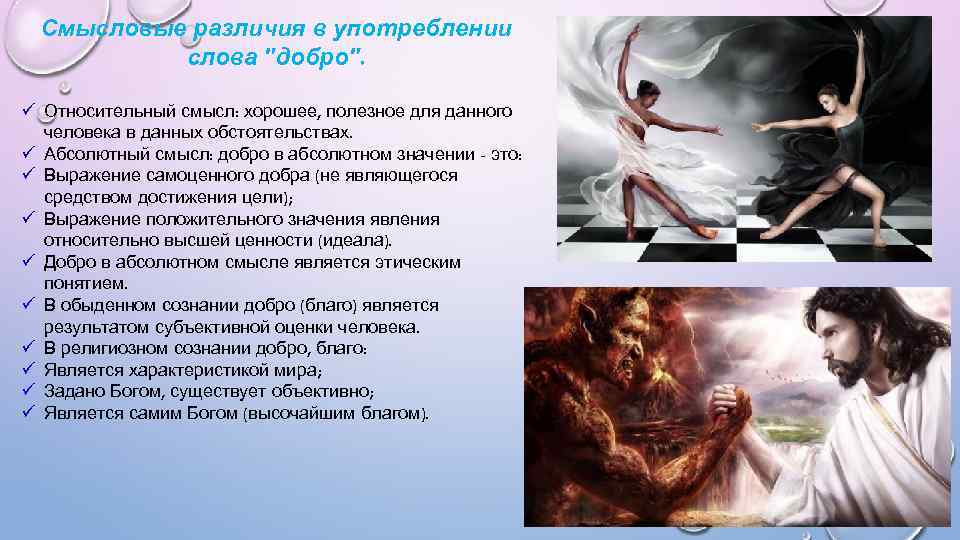 Смысловые различия в употреблении слова "добро".

✓ Относительный смысл: хорошее, полезное для данного человека в данных обстоятельствах.
✓ Абсолютный смысл: добро в абсолютном значении - это:
✓ Выражение самоценного добра (не являющегося средством достижения цели);
✓ Выражение положительного значения явления относительно высшей ценности (идеала).
✓ Добро в абсолютном смысле является этическим понятием.
✓ В обыденном сознании добро (благо) является результатом субъективной оценки человека.
✓ В религиозном сознании добро, благо:
✓ Является характеристикой мира;
✓ Задано Богом, существует объективно;
✓ Является самим Богом (высочайшим благом).